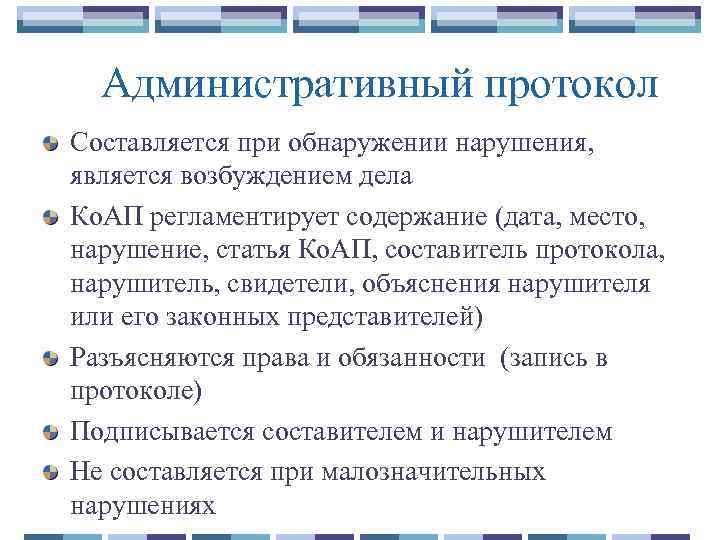 Административный протокол

Составляется при обнаружении нарушения, является возбуждением дела

КоАП регламентирует содержание (дата, место, нарушение, статья КоАП, составитель протокола, нарушитель, свидетели, объяснения нарушителя или его законных представителей)

Разъясняются права и обязанности  (запись в протоколе)

Подписывается составителем и нарушителем

Не составляется при малозначительных нарушениях